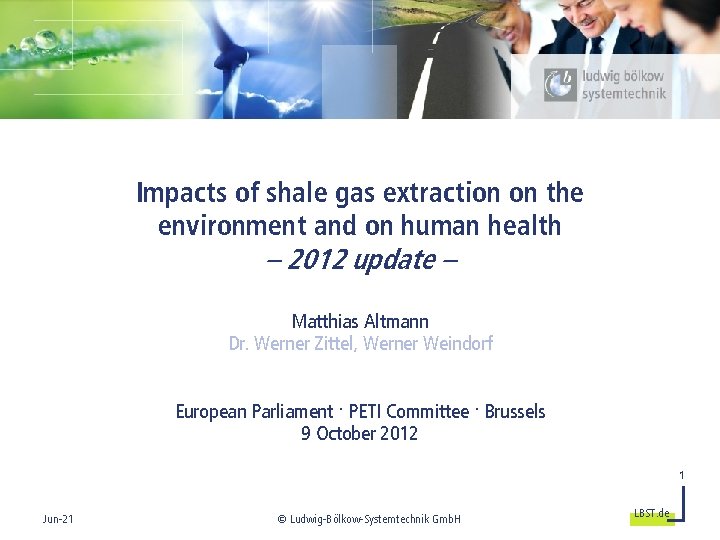 ludwig bölkow
systemtechnik

Impacts of shale gas extraction on the environment and on human health
– 2012 update –

Matthias Altmann
Dr. Werner Zittel, Werner Weindorf

European Parliament · PETI Committee · Brussels
9 October 2012

1

Jun-21

© Ludwig-Bölkow-Systemtechnik GmbH

LBST.de